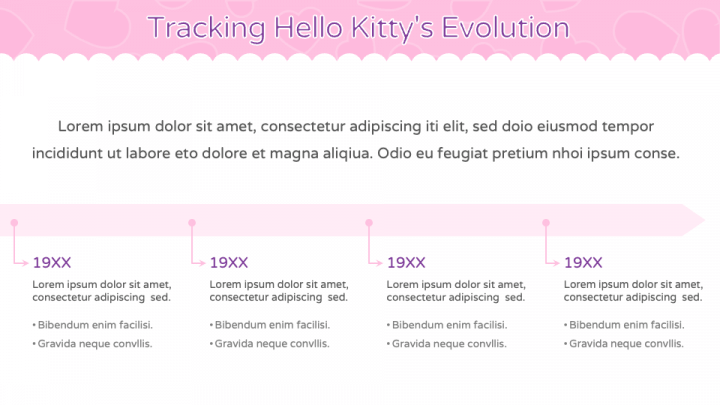 Tracking Hello Kitty's Evolution

Lorem ipsum dolor sit amet, consectetur adipiscing iti elit, sed doio eiusmod tempor incididunt ut labore eto dolore et magna aliqiua. Odio eu feugiat pretium nhoi ipsum conse.

19XX

Lorem ipsum dolor sit amet, consectetur adipiscing sed.

• Bibendum enim facilisi.
• Gravida neque convllis.

19XX

Lorem ipsum dolor sit amet, consectetur adipiscing sed.

• Bibendum enim facilisi.
• Gravida neque convllis.

19XX

Lorem ipsum dolor sit amet, consectetur adipiscing sed.

• Bibendum enim facilisi.
• Gravida neque convllis.

19XX

Lorem ipsum dolor sit amet, consectetur adipiscing sed.

• Bibendum enim facilisi.
• Gravida neque convllis.